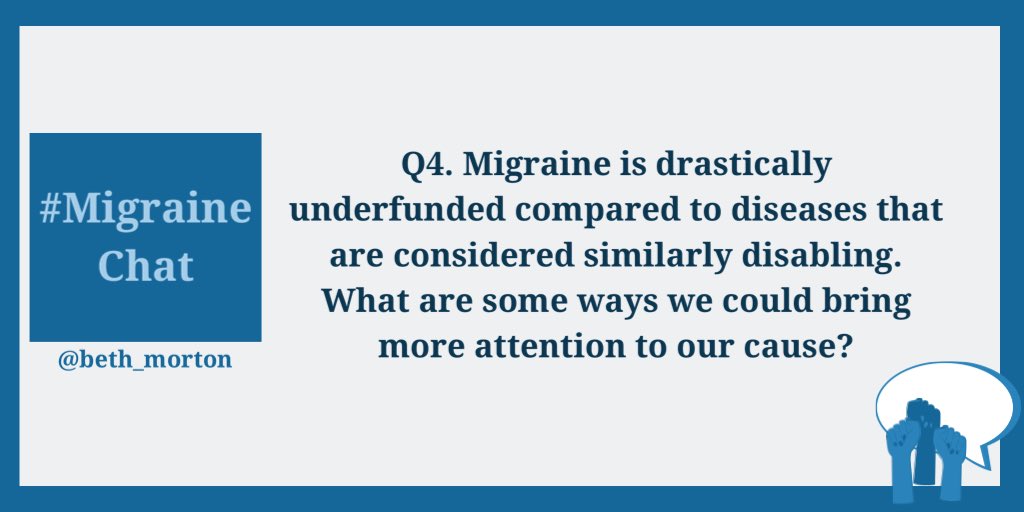 #Migraine Chat

@beth_morton

Q4. Migraine is drastically underfunded compared to diseases that are considered similarly disabling. What are some ways we could bring more attention to our cause?